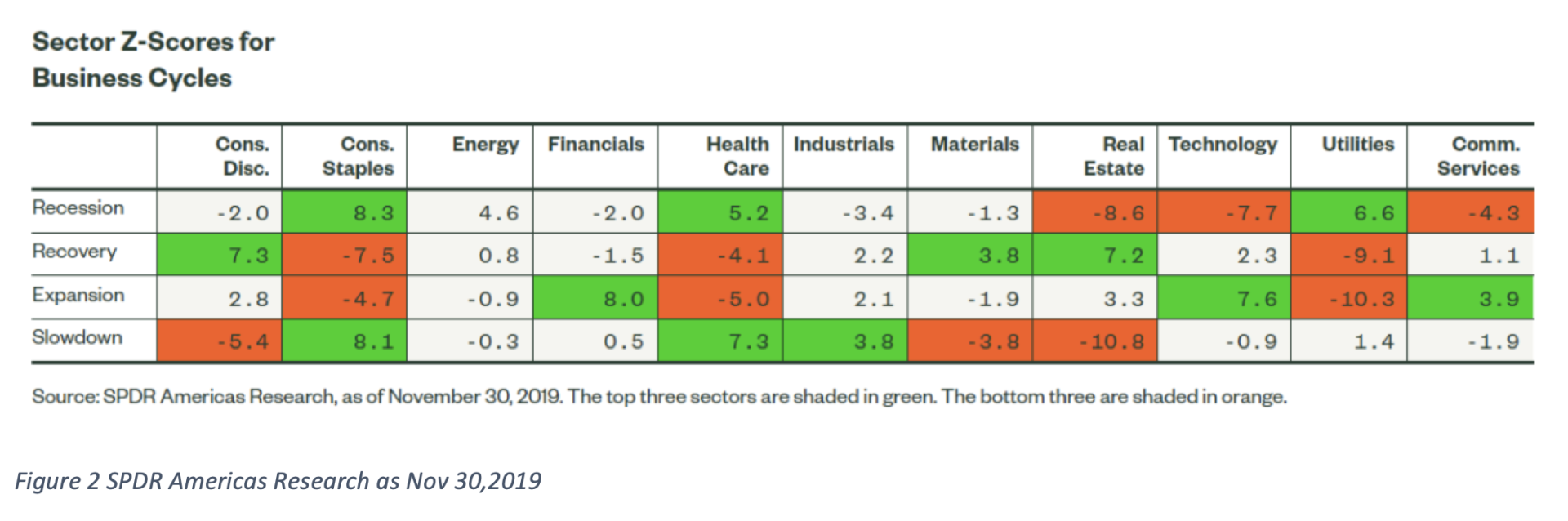 Sector Z-Scores for Business Cycles

| | Cons. Disc. | Cons. Staples | Energy | Financials | Health Care | Industrials | Materials | Real Estate | Technology | Utilities | Comm. Services |
|---|---|---|---|---|---|---|---|---|---|---|---|
| Recession | -2.0 | 8.3 | 4.6 | -2.0 | 5.2 | -3.4 | -1.3 | -8.6 | -7.7 | 6.6 | -4.3 |
| Recovery | 7.3 | -7.5 | 0.8 | -1.5 | -4.1 | 2.2 | 3.8 | 7.2 | 2.3 | -9.1 | 1.1 |
| Expansion | 2.8 | -4.7 | -0.9 | 8.0 | -5.0 | 2.1 | -1.9 | 3.3 | 7.6 | -10.3 | 3.9 |
| Slowdown | -5.4 | 8.1 | -0.3 | 0.5 | 7.3 | 3.8 | -3.8 | -10.8 | -0.9 | 1.4 | -1.9 |

Source: SPDR Americas Research, as of November 30, 2019. The top three sectors are shaded in green. The bottom three are shaded in orange.

Figure 2 SPDR Americas Research as Nov 30,2019